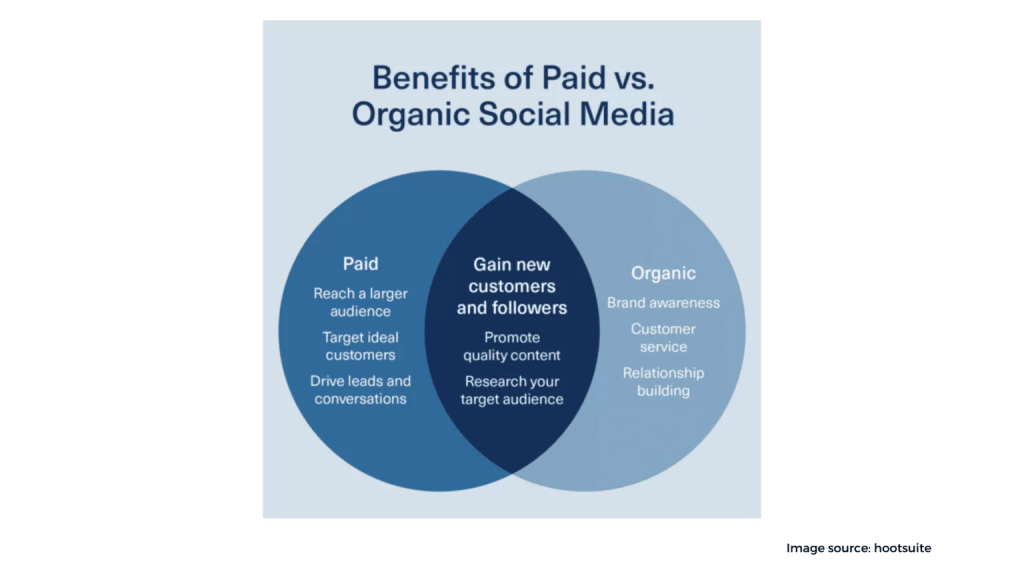 Benefits of Paid vs. Organic Social Media

Paid

Reach a larger audience

Target ideal customers

Drive leads and conversations

Gain new customers and followers

Promote quality content

Research your target audience

Organic

Brand awareness

Customer service

Relationship building

Image source: hootsuite